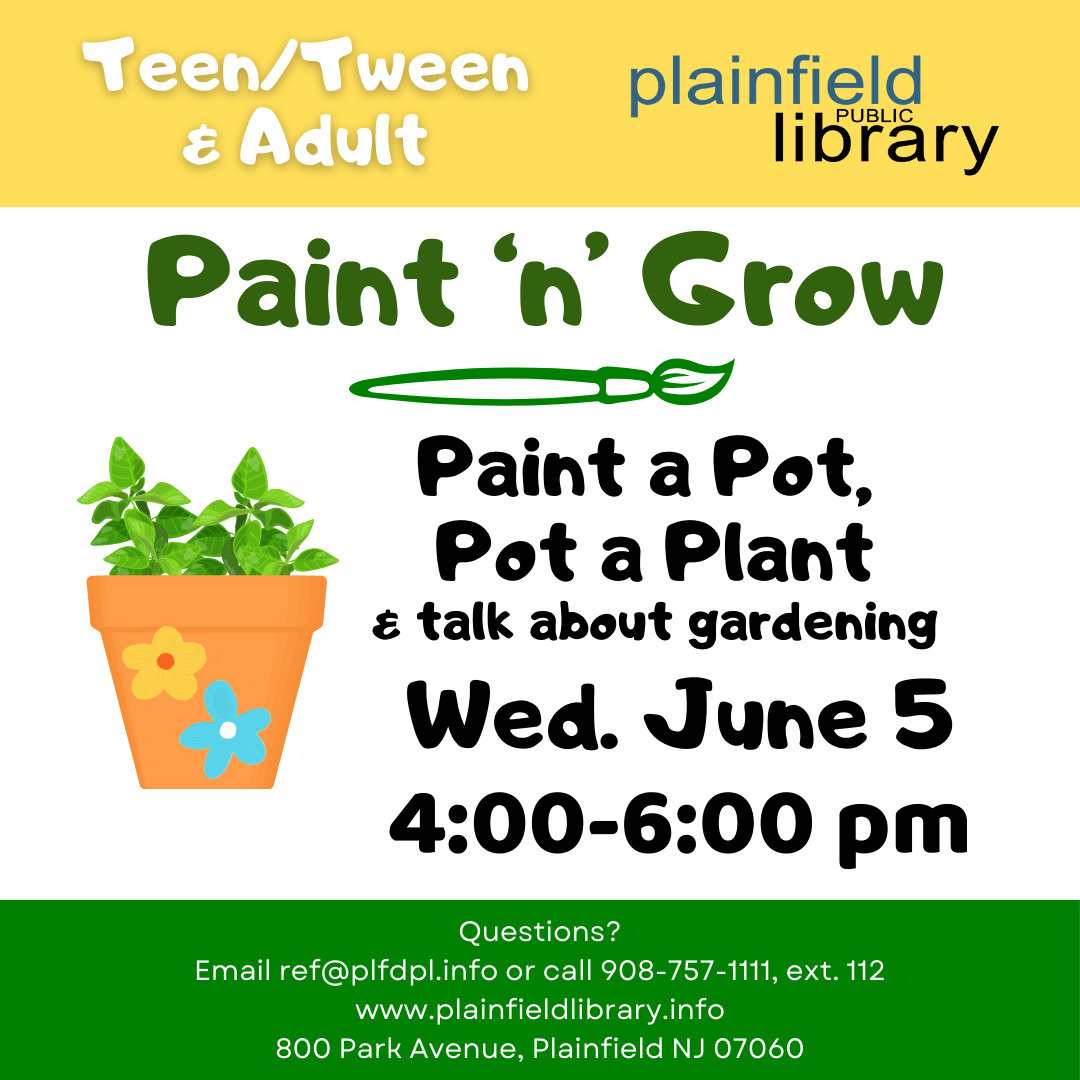 Teen/Tween & Adult

plainfield PUBLIC library

Paint 'n' Grow

Paint a Pot, Pot a Plant & talk about gardening

Wed. June 5
4:00-6:00 pm

Questions?
Email ref@plfdpl.info or call 908-757-1111, ext. 112
www.plainfieldlibrary.info
800 Park Avenue, Plainfield NJ 07060